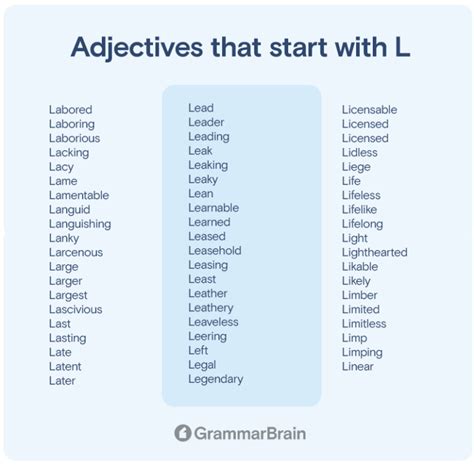 Adjectives that start with L

Labored
Laboring
Laborious
Lacking
Lacy
Lame
Lamentable
Languid
Languishing
Lanky
Larcenous
Large
Larger
Largest
Lascivious
Last
Lasting
Late
Latent
Later

Lead
Leader
Leading
Leak
Leaking
Leaky
Lean
Learnable
Learned
Leased
Leasehold
Leasing
Least
Leather
Leathery
Leaveless
Leering
Left
Legal
Legendary

Licensable
Licensed
Licensed
Lidless
Liege
Life
Lifeless
Lifelike
Lifelong
Light
Lighthearted
Likable
Likely
Limber
Limited
Limitless
Limp
Limping
Linear

GrammarBrain